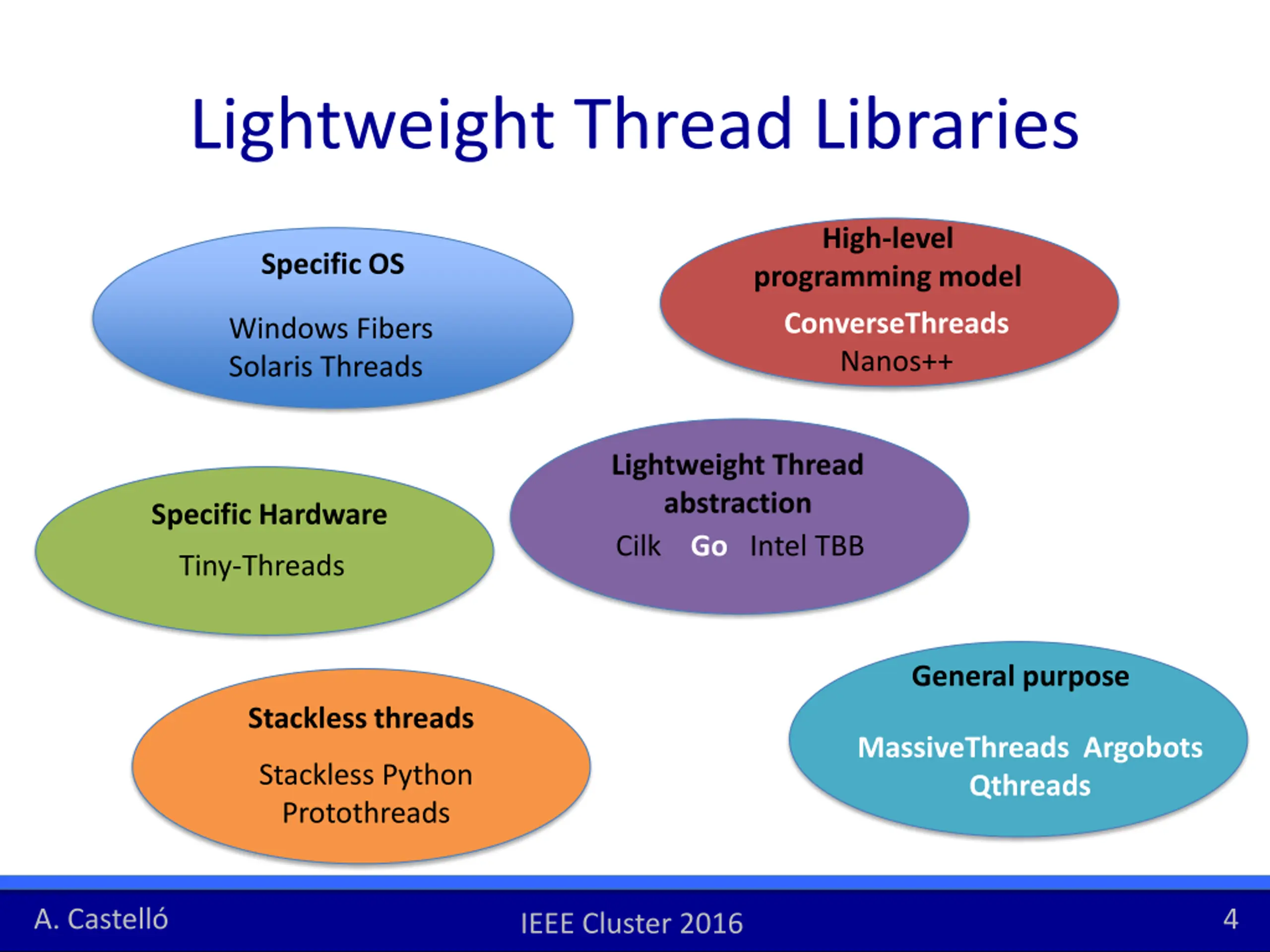 Lightweight Thread Libraries

Specific OS

Windows Fibers
Solaris Threads

High-level programming model

ConverseThreads
Nanos++

Specific Hardware

Tiny-Threads

Lightweight Thread abstraction

Cilk Go Intel TBB

Stackless threads

Stackless Python
Protothreads

General purpose

MassiveThreads Argobots
Qthreads

A. Castelló IEEE Cluster 2016 4